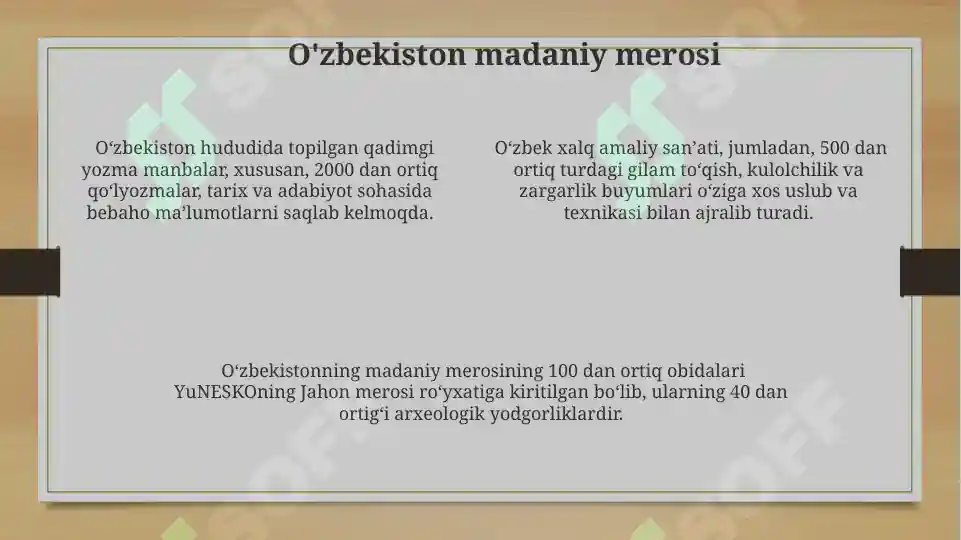 O'zbekiston madaniy merosi

O‘zbekiston hududida topilgan qadimgi yozma manbalar, xususan, 2000 dan ortiq qo‘lyozmalar, tarix va adabiyot sohasida bebaho ma‘lumotlarni saqlab kelmoqda.

O‘zbek xalq amaliy san’ati, jumladan, 500 dan ortiq turdagi gilam to‘qish, kulolchilik va zargarlik buyumlari o‘ziga xos uslub va texnikasi bilan ajralib turadi.

O‘zbekistonning madaniy merosining 100 dan ortiq obidalari YuNESKOning Jahon merosi ro‘yxatiga kiritilgan bo‘lib, ularning 40 dan ortig‘i arxeologik yodgorliklardir.